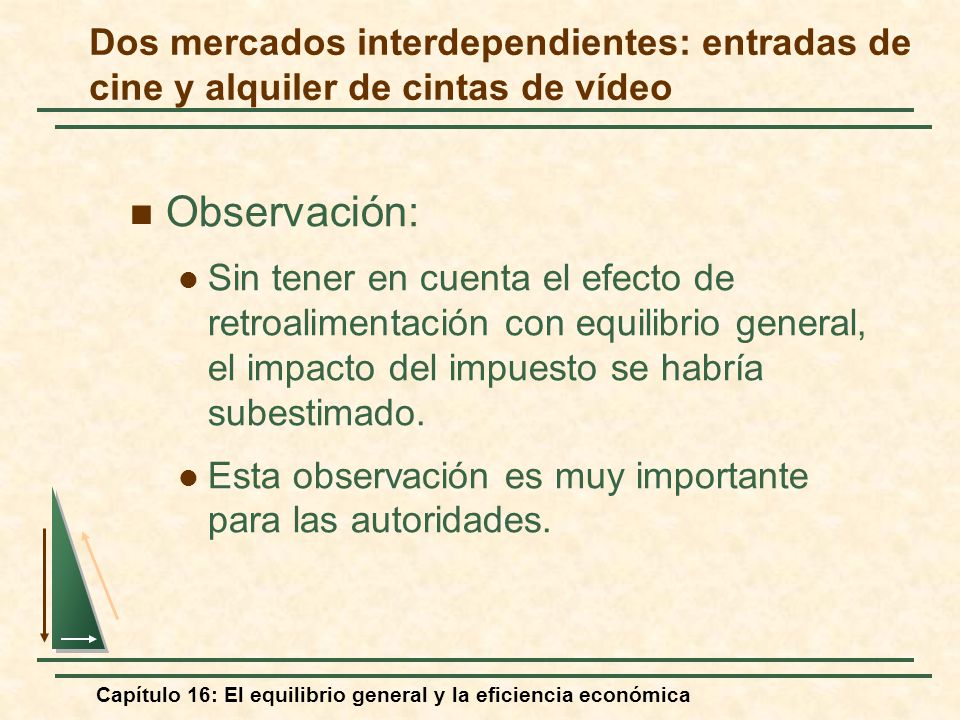 Dos mercados interdependientes: entradas de cine y alquiler de cintas de vídeo

Observación:

Sin tener en cuenta el efecto de retroalimentación con equilibrio general, el impacto del impuesto se habría subestimado.

Esta observación es muy importante para las autoridades.

Capítulo 16: El equilibrio general y la eficiencia económica